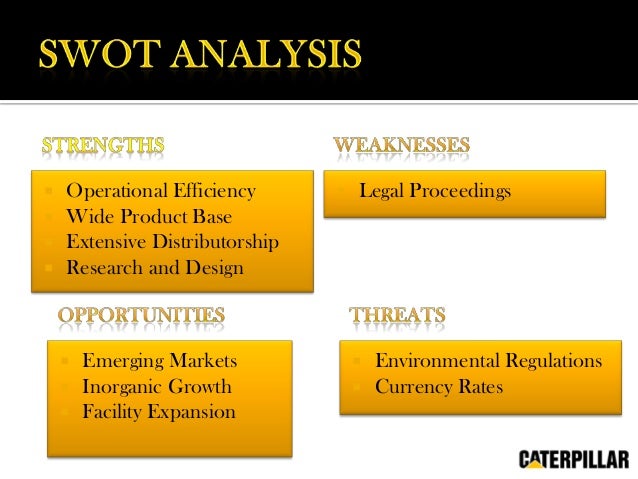 SWOT ANALYSIS

STRENGTHS

- Operational Efficiency
- Wide Product Base
- Extensive Distributorship
- Research and Design

WEAKNESSES

- Legal Proceedings

OPPORTUNITIES

- Emerging Markets
- Inorganic Growth
- Facility Expansion

THREATS

- Environmental Regulations
- Currency Rates

CATERPILLAR